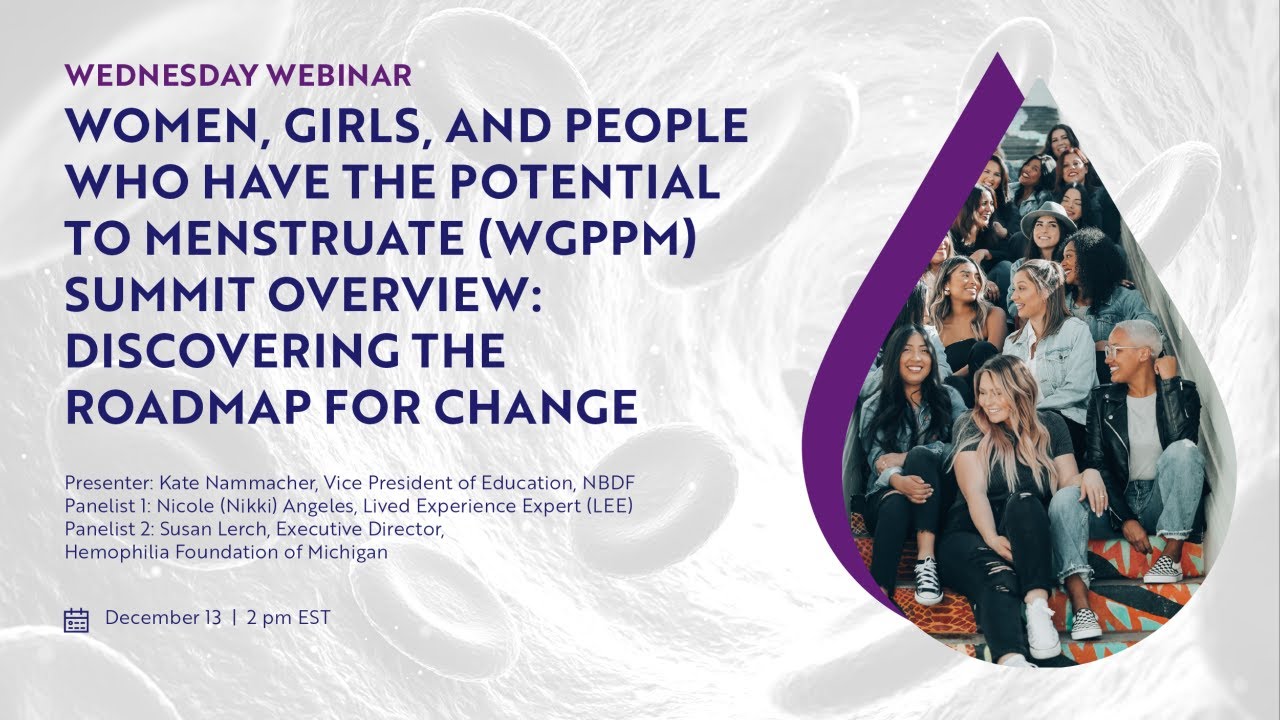 WEDNESDAY WEBINAR

WOMEN, GIRLS, AND PEOPLE WHO HAVE THE POTENTIAL TO MENSTRUATE (WGPPM) SUMMIT OVERVIEW: DISCOVERING THE ROADMAP FOR CHANGE

Presenter: Kate Nammacher, Vice President of Education, NBDF
Panelist 1: Nicole (Nikki) Angeles, Lived Experience Expert (LEE)
Panelist 2: Susan Lerch, Executive Director, Hemophilia Foundation of Michigan

December 13 | 2 pm EST